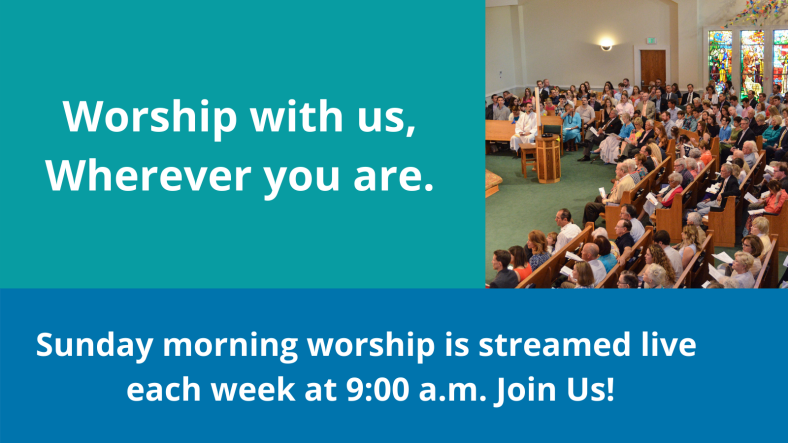 Worship with us,
Wherever you are.

Sunday morning worship is streamed live each week at 9:00 a.m. Join Us!